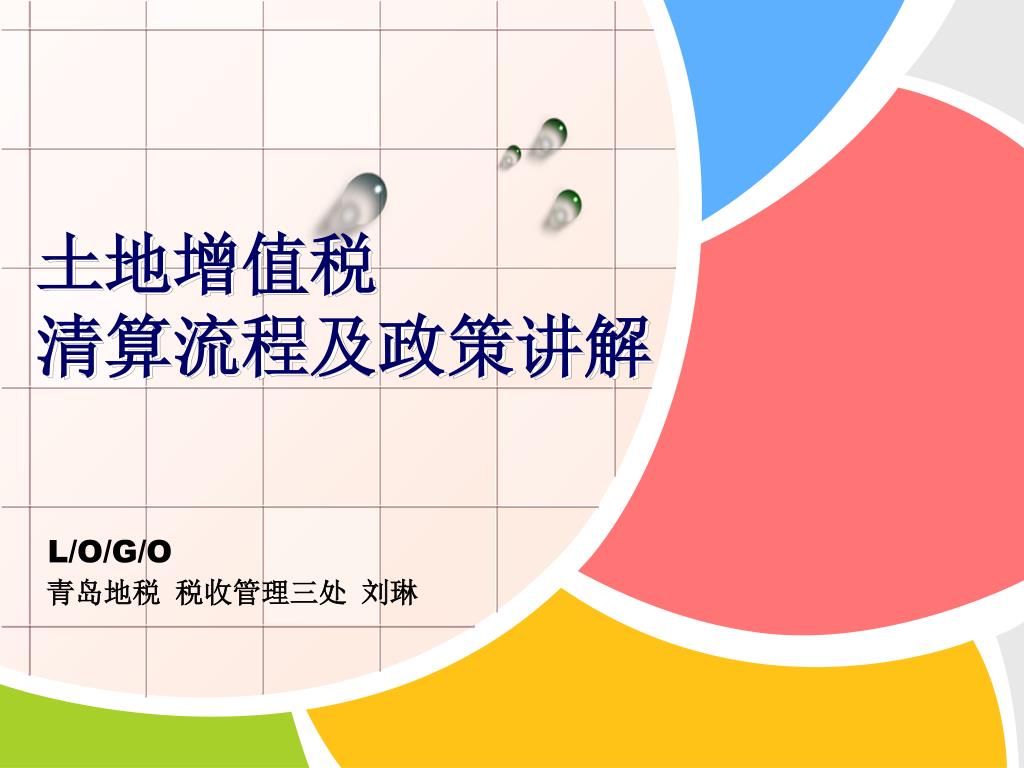 土地增值税
清算流程及政策讲解

L/O/G/O
青岛地税 税收管理三处 刘琳